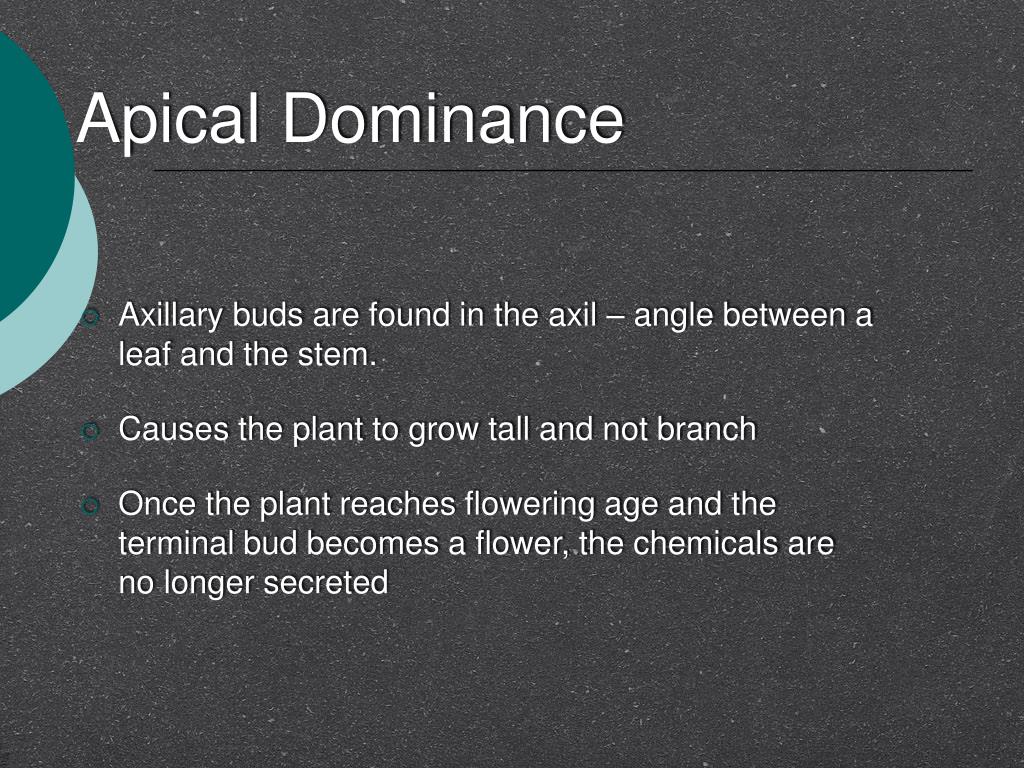 Apical Dominance

Axillary buds are found in the axil – angle between a leaf and the stem.

Causes the plant to grow tall and not branch

Once the plant reaches flowering age and the terminal bud becomes a flower, the chemicals are no longer secreted